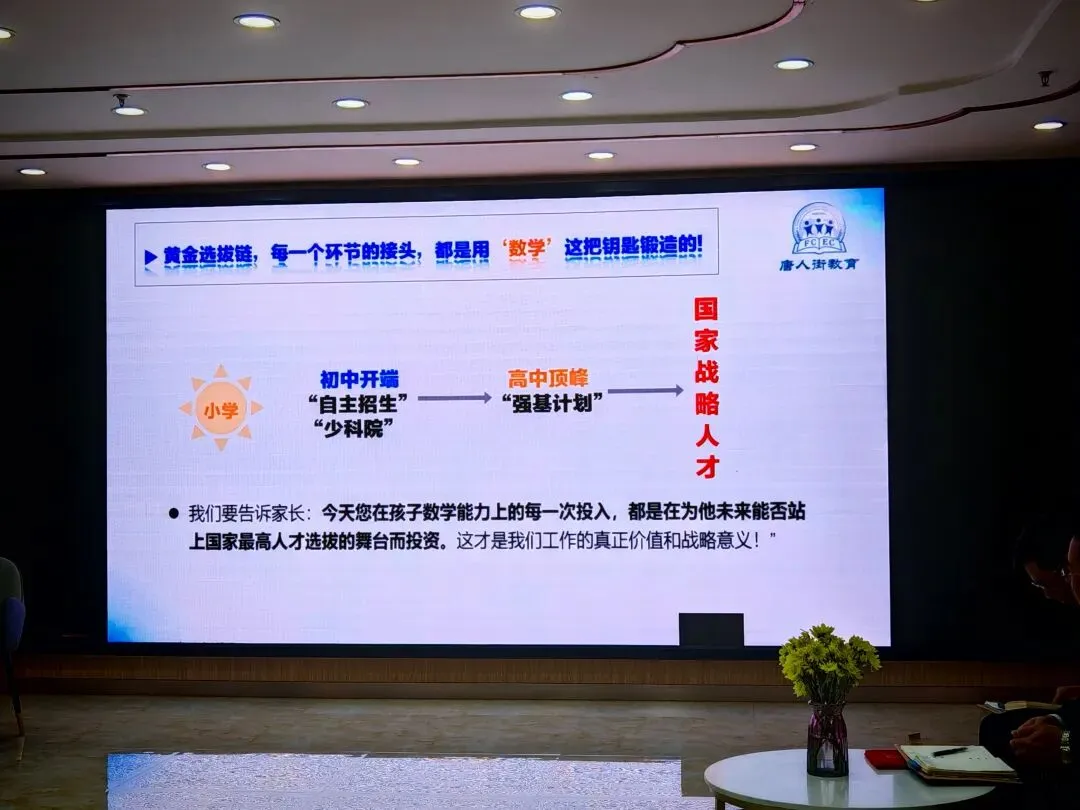 ▶ 黄金选拔链，每一个环节的接头，都是用‘数学’这把钥匙锻造的!

FC EC
唐人街教育

小学

初中开端
“自主招生”
“少科院”

高中顶峰
“强基计划”

国家战略人才

● 我们要告诉家长：今天您在孩子数学能力上的每一次投入，都是在为他未来能否站上国家最高人才选拔的舞台而投资。这才是我们工作的真正价值和战略意义！”